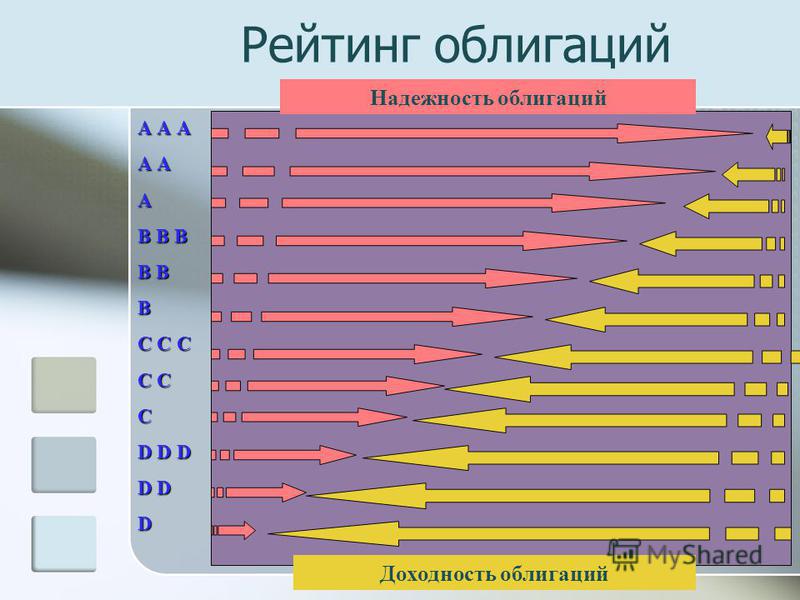 Рейтинг облигаций

Надежность облигаций

A A A
A A
A
B B B
B B
B
C C C
C C
C
D D D
D D
D

MyShared

Доходность облигаций